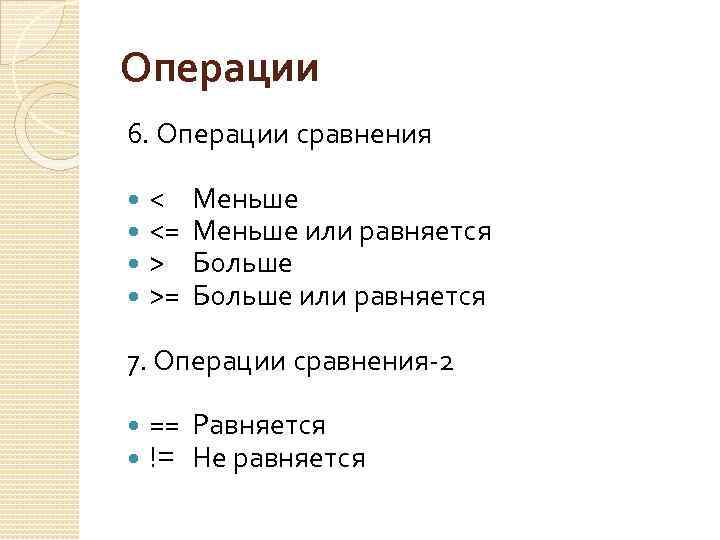 Операции

6. Операции сравнения

- < Меньше
- <= Меньше или равняется
- > Больше
- >= Больше или равняется

7. Операции сравнения-2

- == Равняется
- != Не равняется